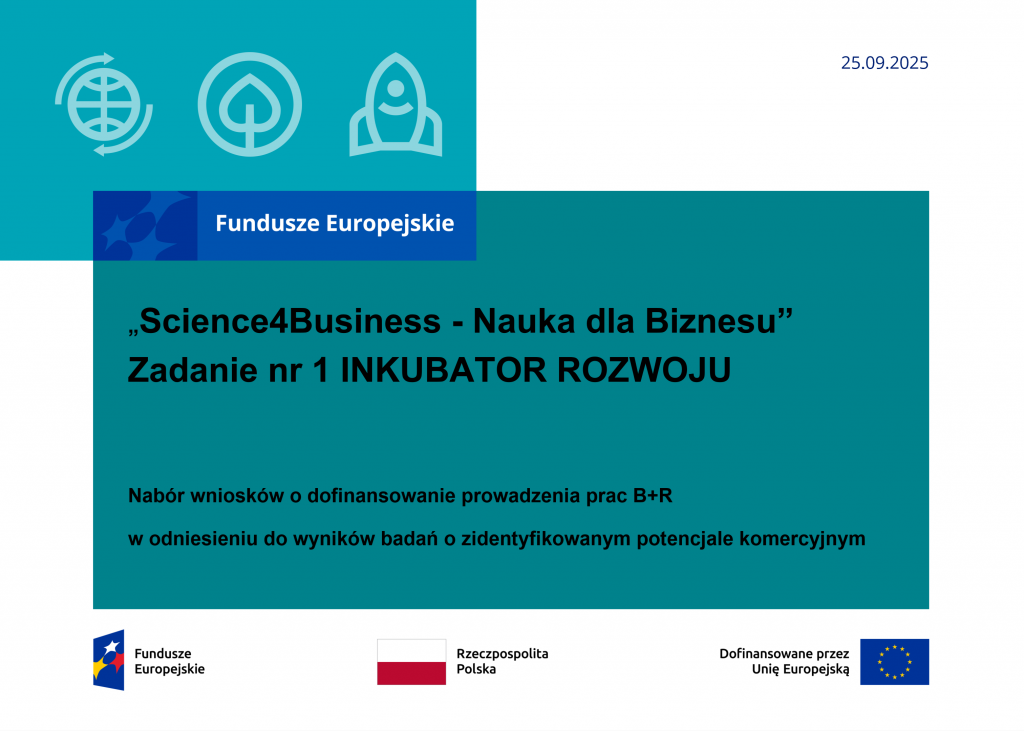 25.09.2025

Fundusze Europejskie

„Science4Business - Nauka dla Biznesu”
Zadanie nr 1 INKUBATOR ROZWOJU

Nabór wniosków o dofinansowanie prowadzenia prac B+R

w odniesieniu do wyników badań o zidentyfikowanym potencjale komercyjnym

Fundusze Europejskie

Rzeczpospolita Polska

Dofinansowane przez Unię Europejską